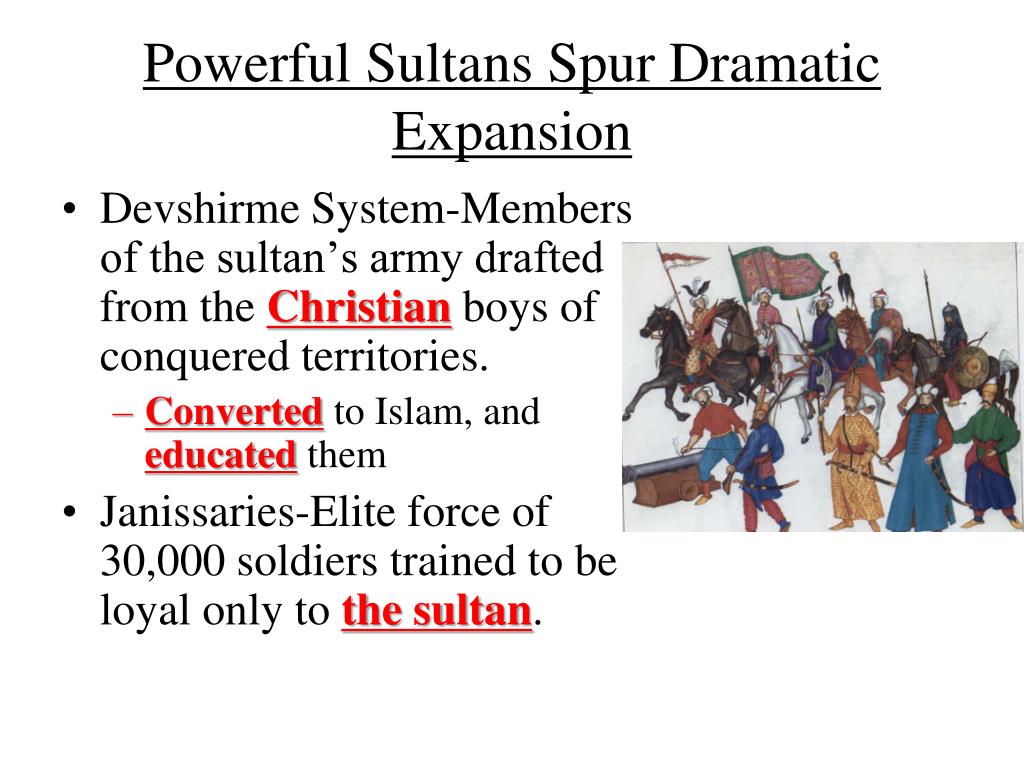 Powerful Sultans Spur Dramatic Expansion

• Devshirme System-Members of the sultan's army drafted from the Christian boys of conquered territories.
– Converted to Islam, and educated them

• Janissaries-Elite force of 30,000 soldiers trained to be loyal only to the sultan.